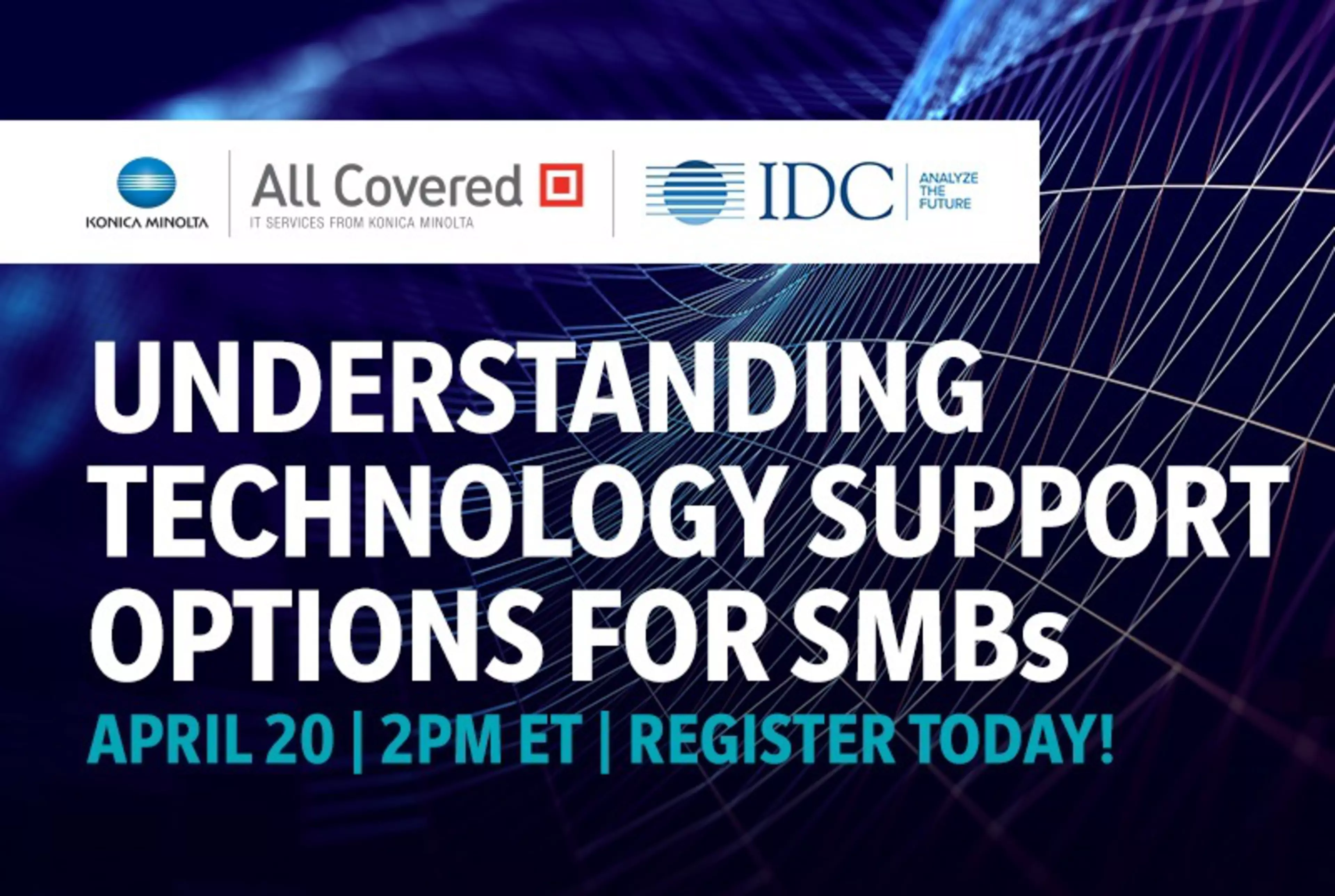 KONICA MINOLTA

All Covered
IT SERVICES FROM KONICA MINOLTA

IDC
ANALYZE THE FUTURE

UNDERSTANDING TECHNOLOGY SUPPORT OPTIONS FOR SMBs

APRIL 20 | 2PM ET | REGISTER TODAY!